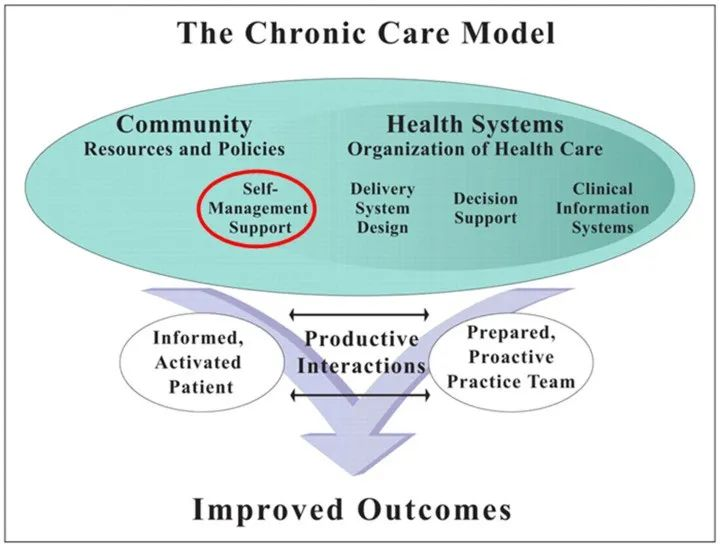 The Chronic Care Model

Community
Resources and Policies

Health Systems
Organization of Health Care

Self-Management Support

Delivery System Design

Decision Support

Clinical Information Systems

Informed, Activated Patient

Productive Interactions

Prepared, Proactive Practice Team

Improved Outcomes